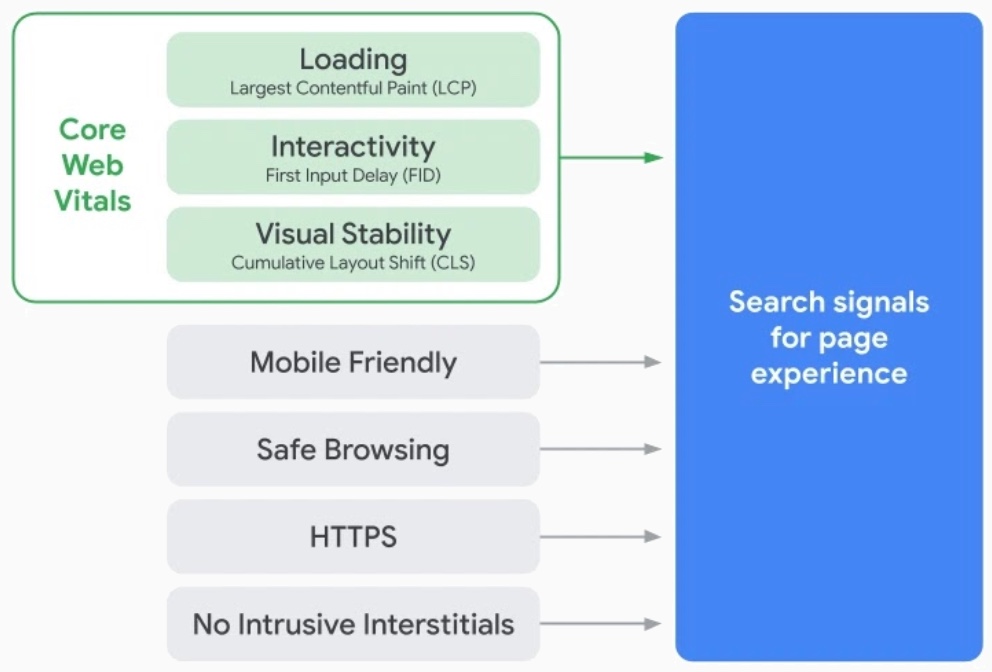 Core Web Vitals

Loading
Largest Contentful Paint (LCP)

Interactivity
First Input Delay (FID)

Visual Stability
Cumulative Layout Shift (CLS)

Mobile Friendly

Safe Browsing

HTTPS

No Intrusive Interstitials

Search signals for page experience